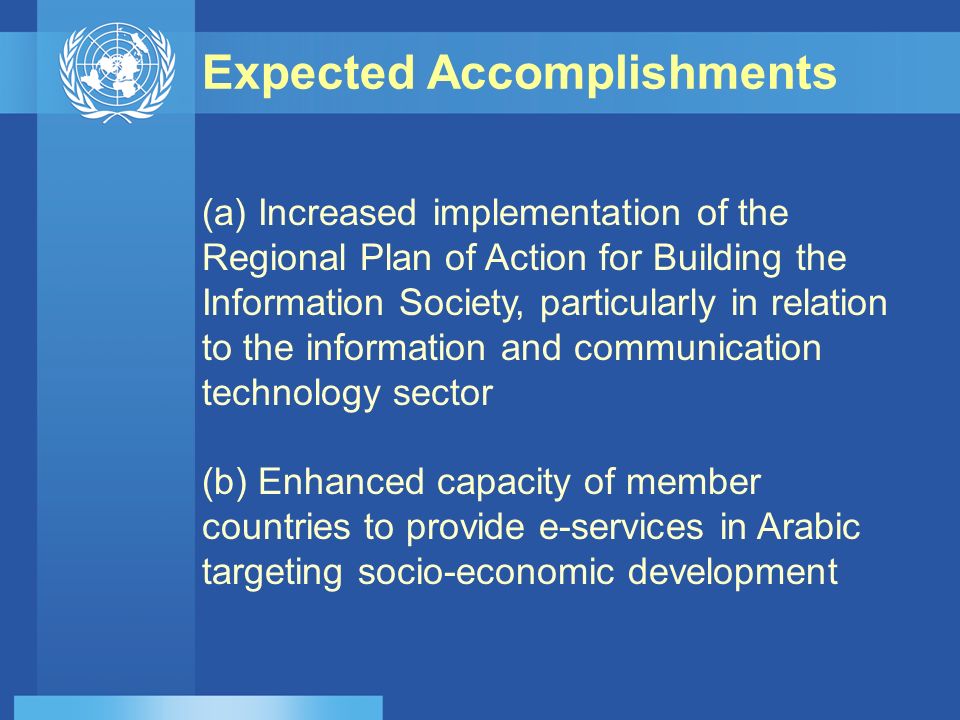 Expected Accomplishments

(a) Increased implementation of the Regional Plan of Action for Building the Information Society, particularly in relation to the information and communication technology sector

(b) Enhanced capacity of member countries to provide e-services in Arabic targeting socio-economic development